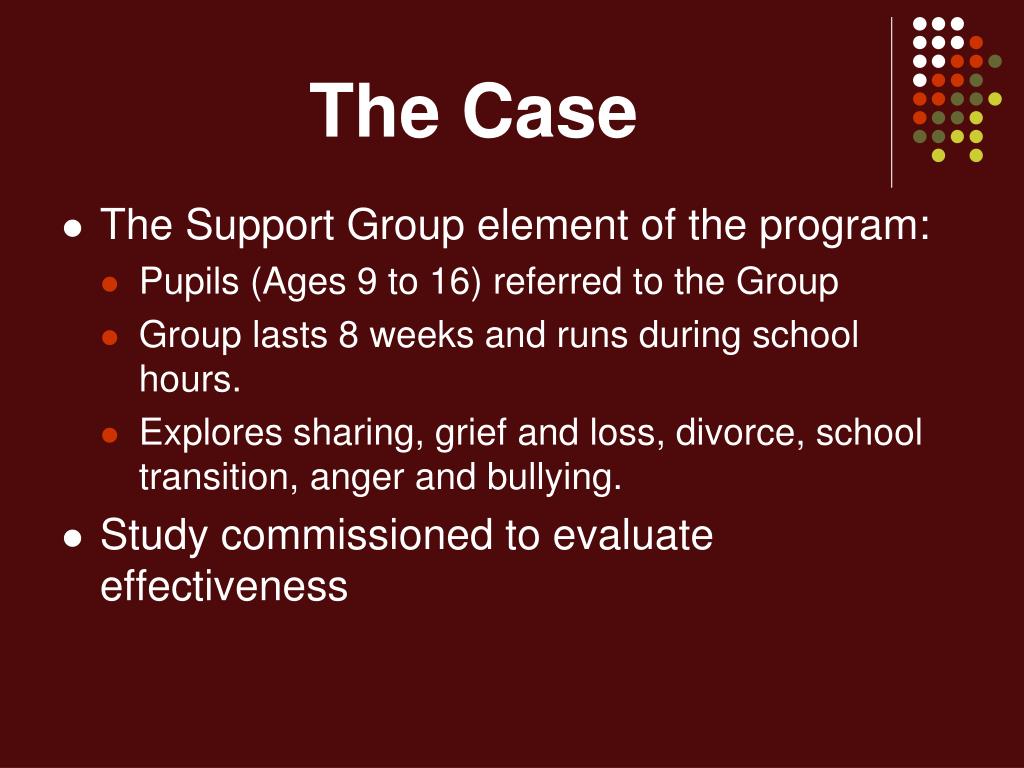 The Case

- The Support Group element of the program:
  - Pupils (Ages 9 to 16) referred to the Group
  - Group lasts 8 weeks and runs during school hours.
  - Explores sharing, grief and loss, divorce, school transition, anger and bullying.
- Study commissioned to evaluate effectiveness